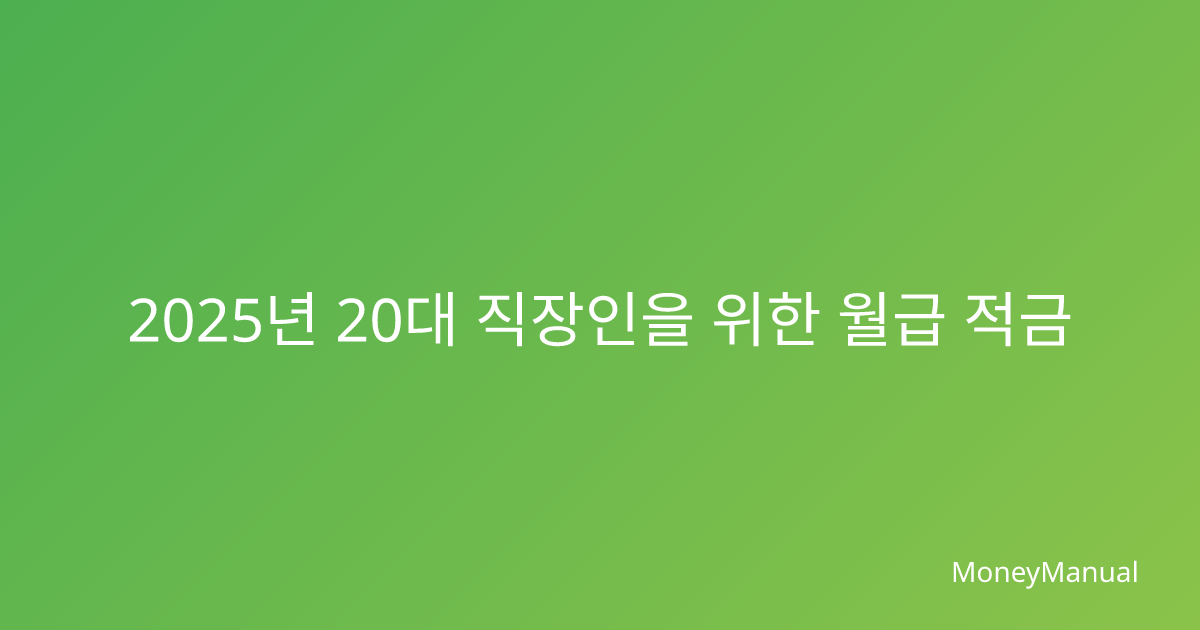 2025년 20대 직장인을 위한 월급 적금

MoneyManual